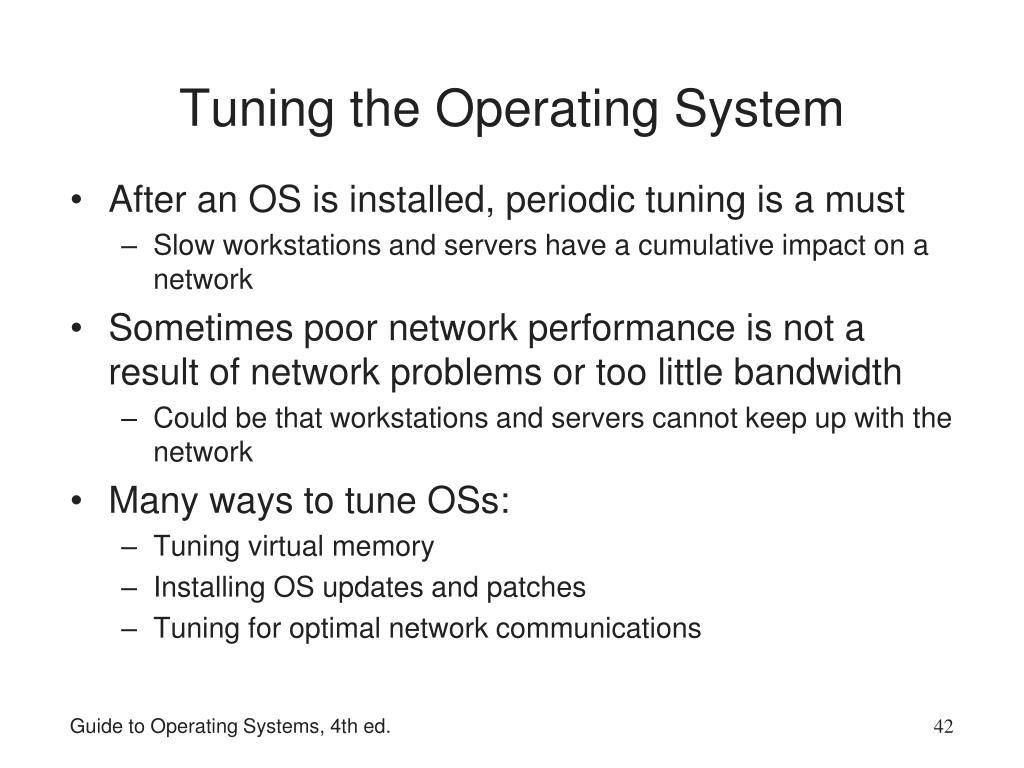 Tuning the Operating System

• After an OS is installed, periodic tuning is a must
  – Slow workstations and servers have a cumulative impact on a network
• Sometimes poor network performance is not a result of network problems or too little bandwidth
  – Could be that workstations and servers cannot keep up with the network
• Many ways to tune OSs:
  – Tuning virtual memory
  – Installing OS updates and patches
  – Tuning for optimal network communications

Guide to Operating Systems, 4th ed.

42